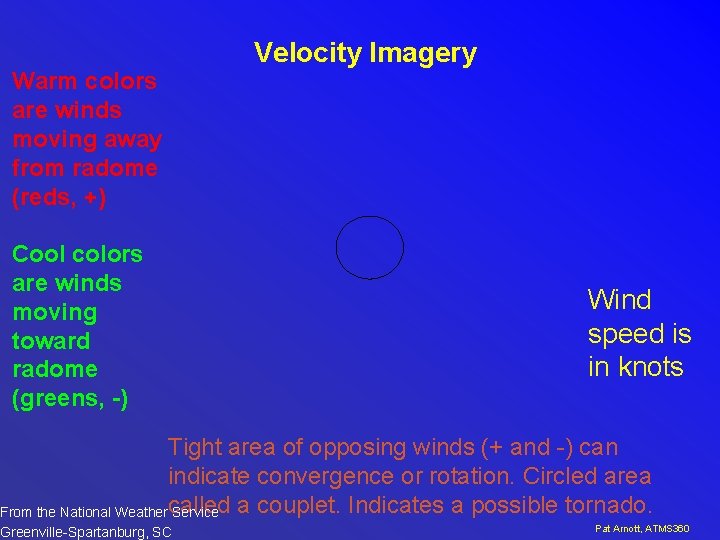 Velocity Imagery

Warm colors are winds moving away from radome (reds, +)

Cool colors are winds moving toward radome (greens, -)

Wind speed is in knots

Tight area of opposing winds (+ and -) can indicate convergence or rotation. Circled area called a couplet. Indicates a possible tornado.

From the National Weather Service
Greenville-Spartanburg, SC

Pat Arnott, ATMS360